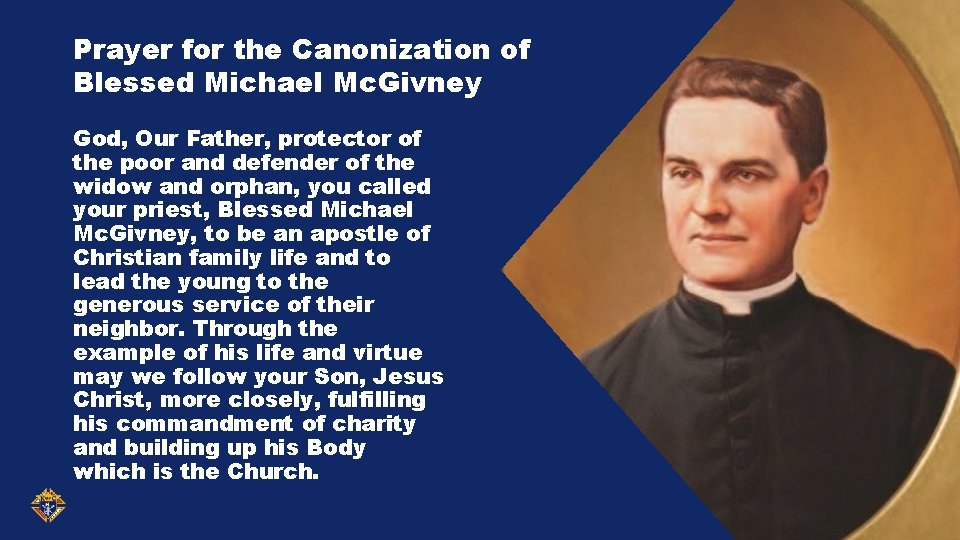 Prayer for the Canonization of Blessed Michael McGivney

God, Our Father, protector of the poor and defender of the widow and orphan, you called your priest, Blessed Michael McGivney, to be an apostle of Christian family life and to lead the young to the generous service of their neighbor. Through the example of his life and virtue may we follow your Son, Jesus Christ, more closely, fulfilling his commandment of charity and building up his Body which is the Church.